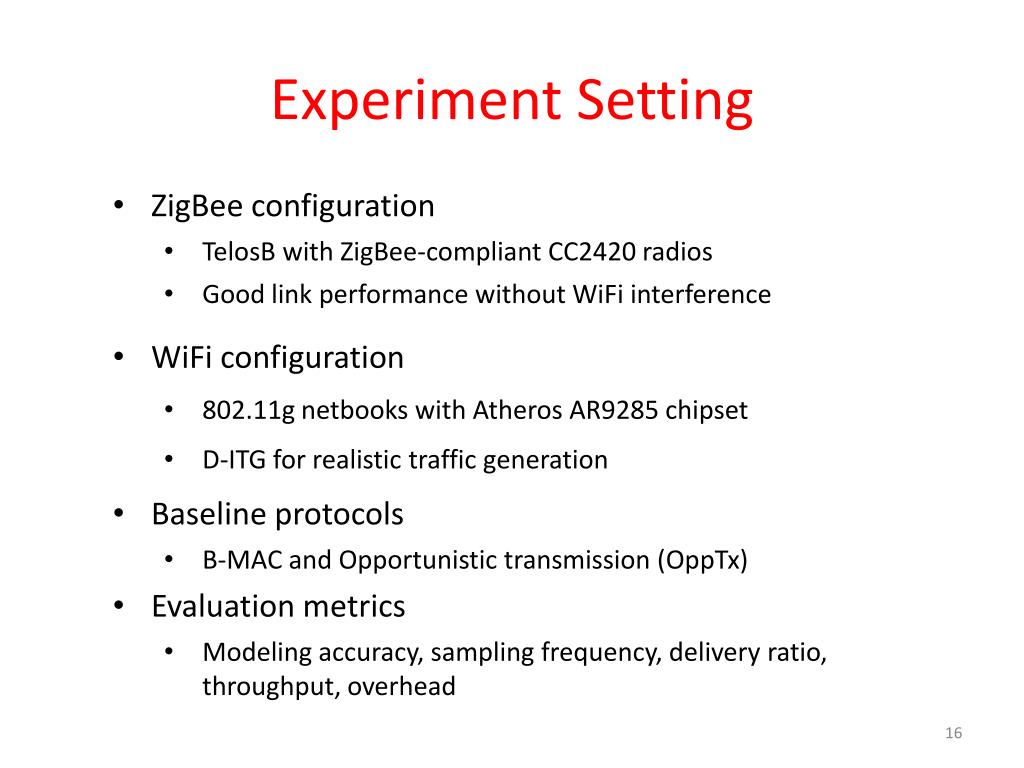 Experiment Setting

• ZigBee configuration
  • TelosB with ZigBee-compliant CC2420 radios
  • Good link performance without WiFi interference
• WiFi configuration
  • 802.11g netbooks with Atheros AR9285 chipset
  • D-ITG for realistic traffic generation
• Baseline protocols
  • B-MAC and Opportunistic transmission (OppTx)
• Evaluation metrics
  • Modeling accuracy, sampling frequency, delivery ratio, throughput, overhead

16